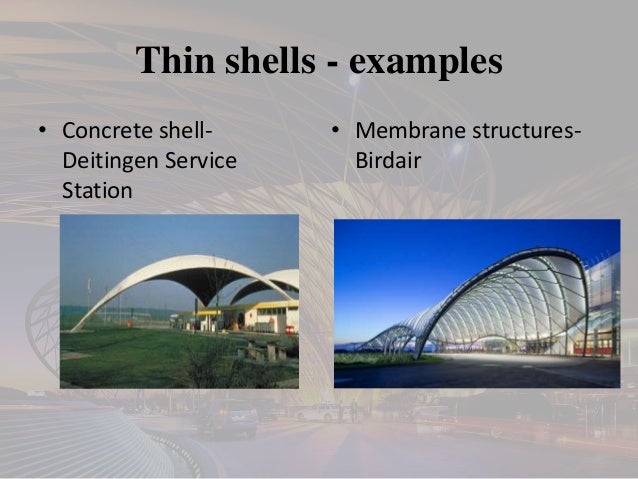 Thin shells - examples

• Concrete shell- Deitingen Service Station

• Membrane structures- Birdair